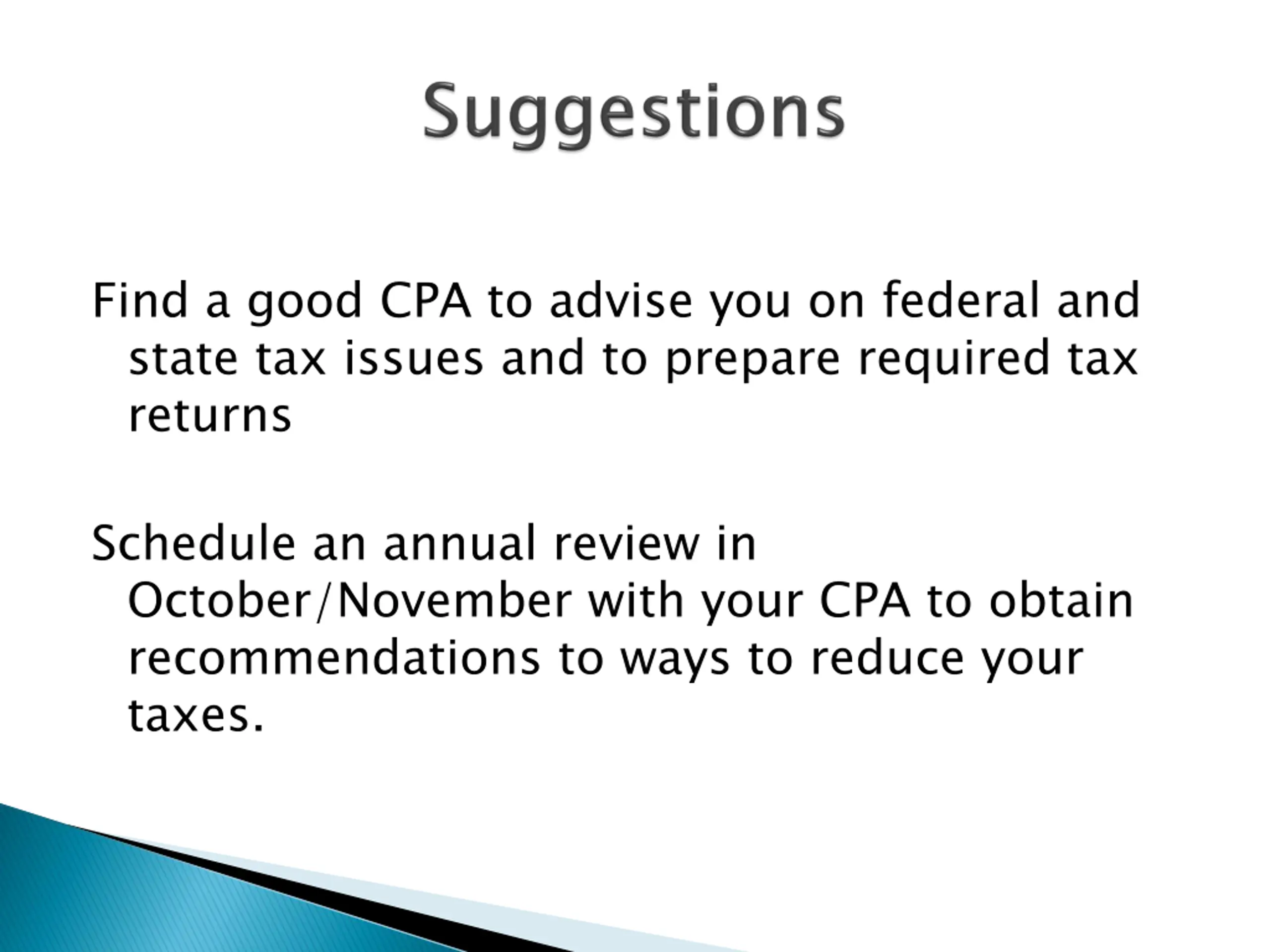 Suggestions

Find a good CPA to advise you on federal and state tax issues and to prepare required tax returns

Schedule an annual review in October/November with your CPA to obtain recommendations to ways to reduce your taxes.